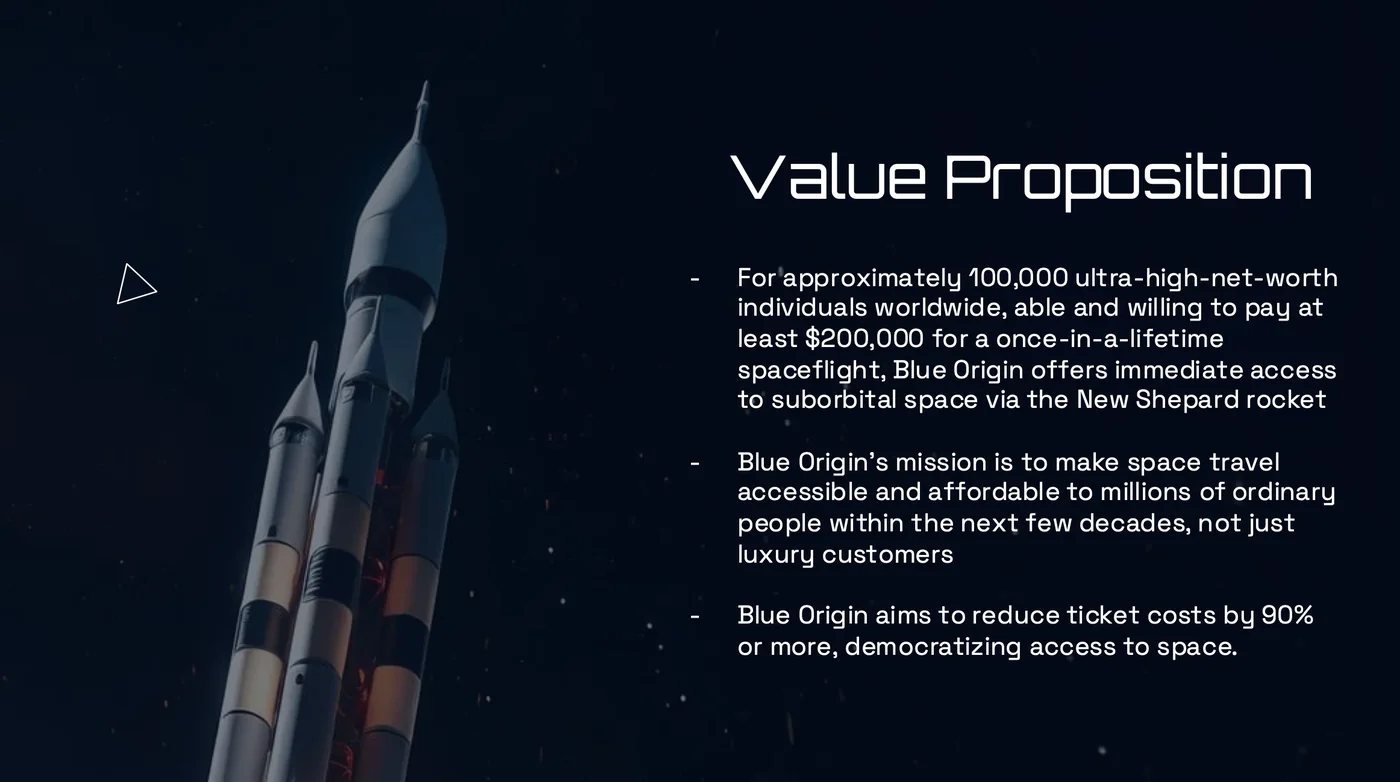 Value Proposition

- For approximately 100,000 ultra-high-net-worth individuals worldwide, able and willing to pay at least \$200,000 for a once-in-a-lifetime spaceflight, Blue Origin offers immediate access to suborbital space via the New Shepard rocket

- Blue Origin's mission is to make space travel accessible and affordable to millions of ordinary people within the next few decades, not just luxury customers

- Blue Origin aims to reduce ticket costs by 90% or more, democratizing access to space.